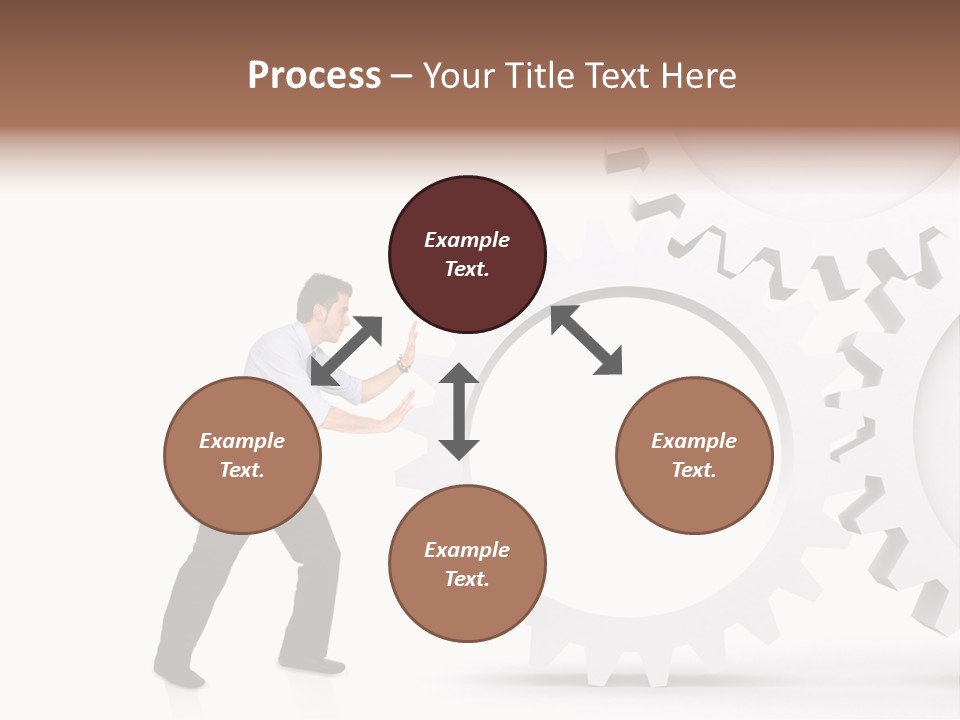 Process – Your Title Text Here

Example Text.

Example Text.

Example Text.

Example Text.